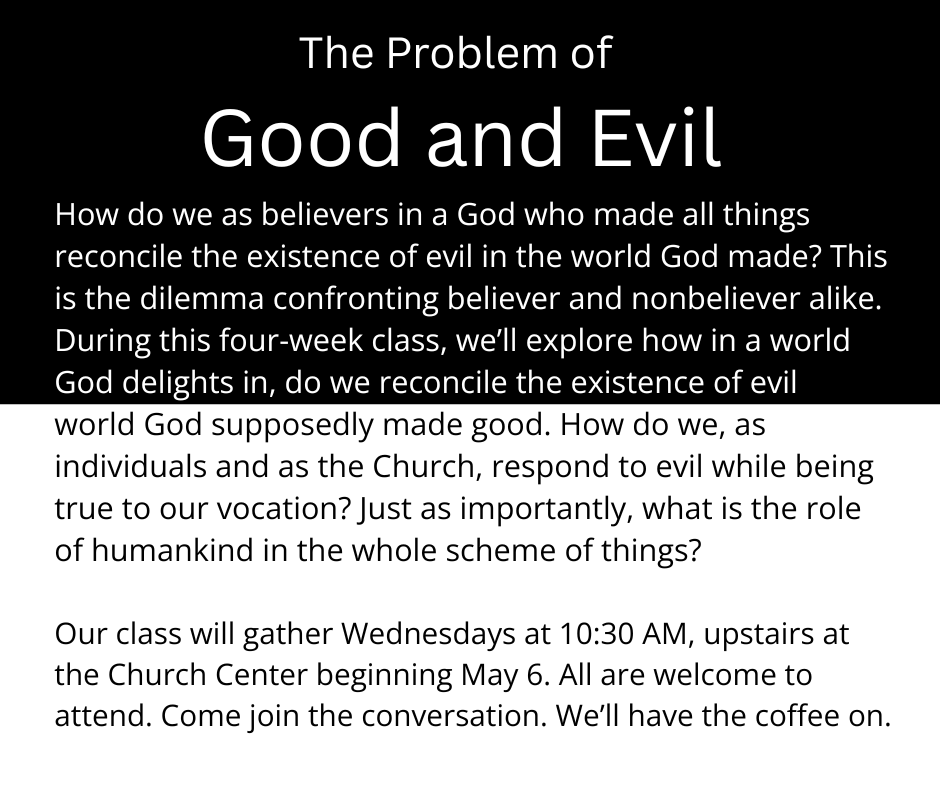 The Problem of

Good and Evil

How do we as believers in a God who made all things reconcile the existence of evil in the world God made? This is the dilemma confronting believer and nonbeliever alike. During this four-week class, we'll explore how in a world God delights in, do we reconcile the existence of evil world God supposedly made good. How do we, as individuals and as the Church, respond to evil while being true to our vocation? Just as importantly, what is the role of humankind in the whole scheme of things?

Our class will gather Wednesdays at 10:30 AM, upstairs at the Church Center beginning May 6. All are welcome to attend. Come join the conversation. We'll have the coffee on.